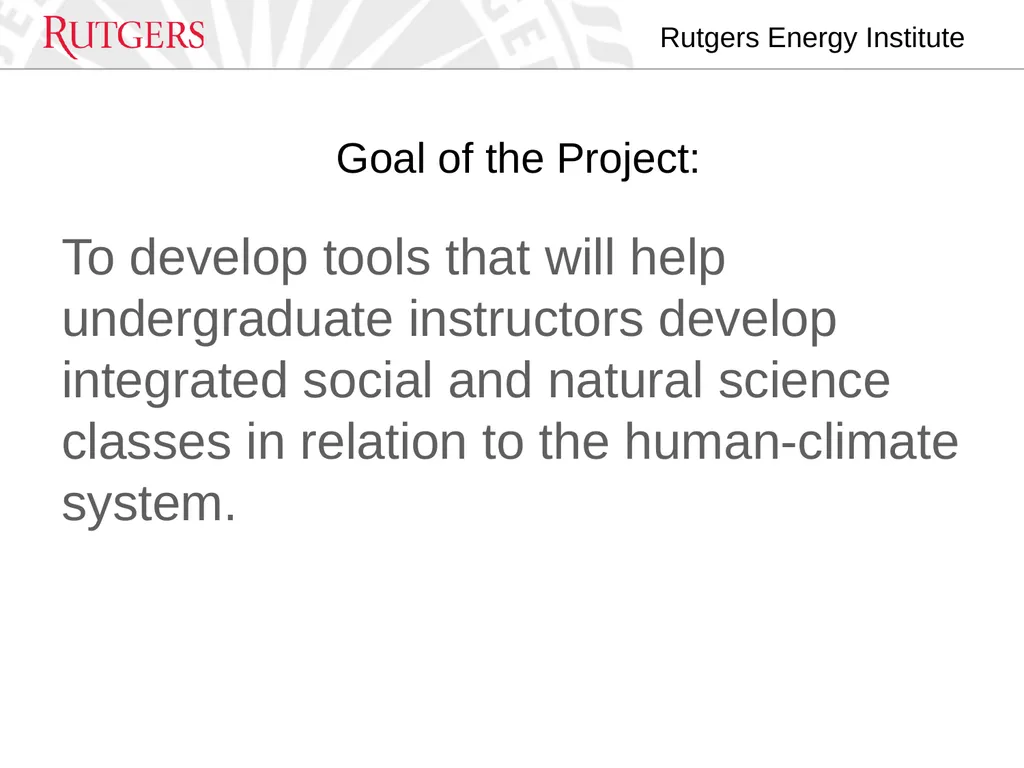 RUTGERS

Rutgers Energy Institute

Goal of the Project:

To develop tools that will help undergraduate instructors develop integrated social and natural science classes in relation to the human-climate system.